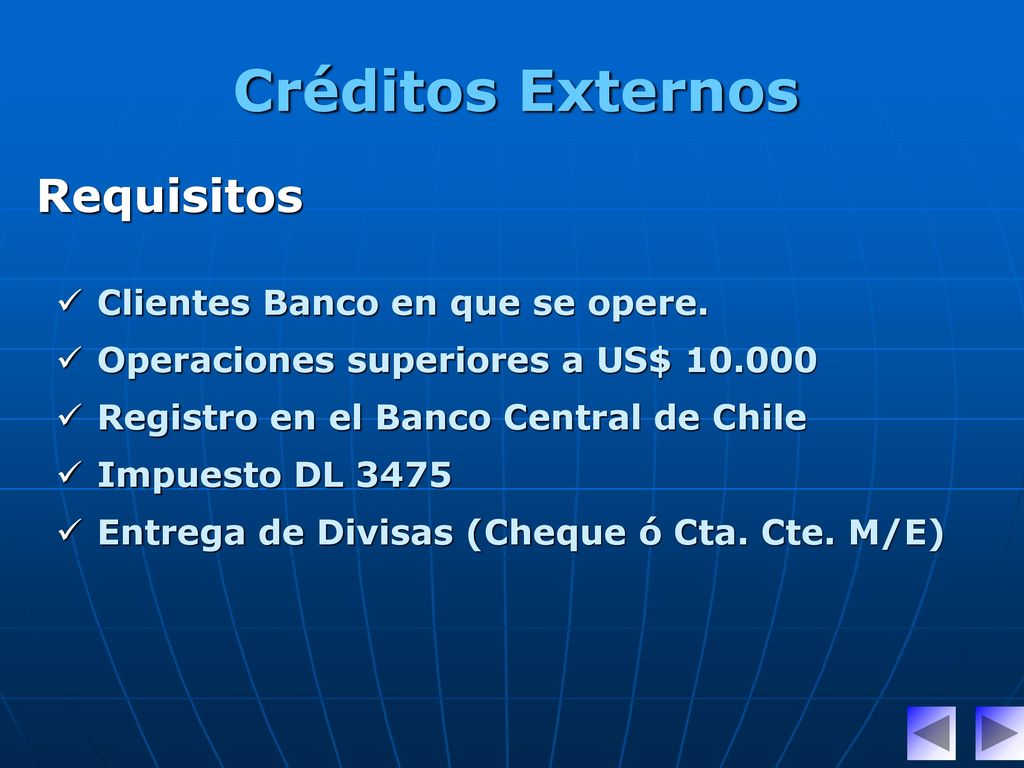 Créditos Externos

Requisitos

✓ Clientes Banco en que se opere.
✓ Operaciones superiores a US$ 10.000
✓ Registro en el Banco Central de Chile
✓ Impuesto DL 3475
✓ Entrega de Divisas (Cheque ó Cta. Cte. M/E)